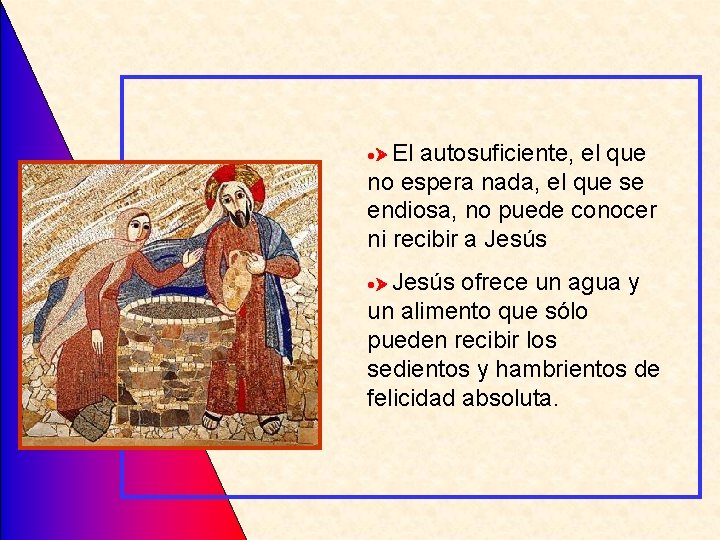 El autosuficiente, el que no espera nada, el que se endiosa, no puede conocer ni recibir a Jesús

Jesús ofrece un agua y un alimento que sólo pueden recibir los sedientos y hambrientos de felicidad absoluta.